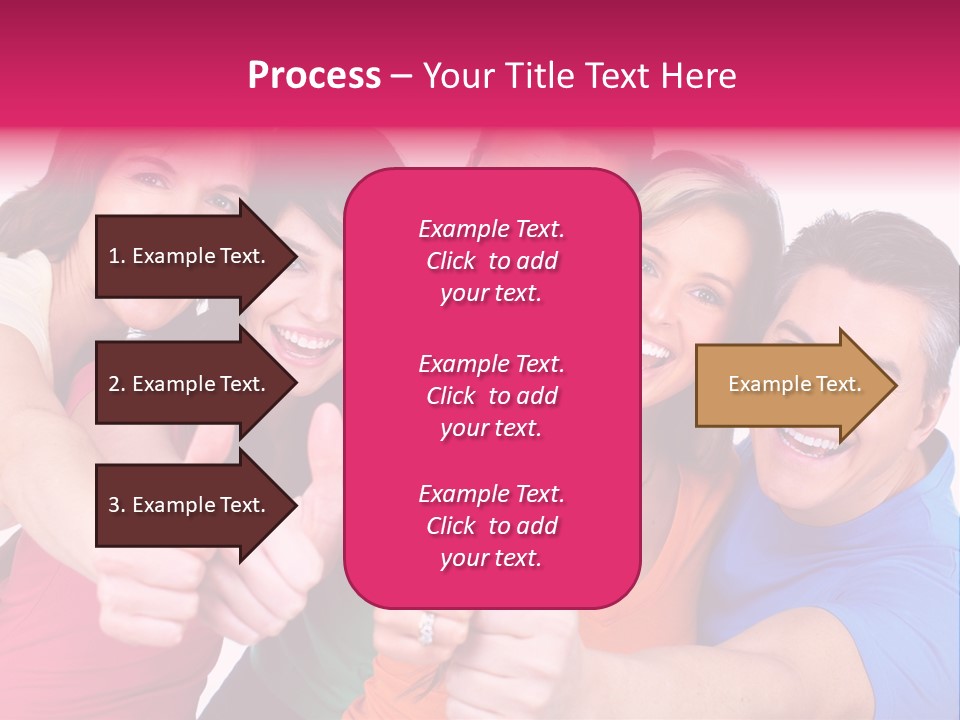 Process – Your Title Text Here

1. Example Text.

2. Example Text.

3. Example Text.

Example Text. Click to add your text.

Example Text. Click to add your text.

Example Text. Click to add your text.

Example Text.